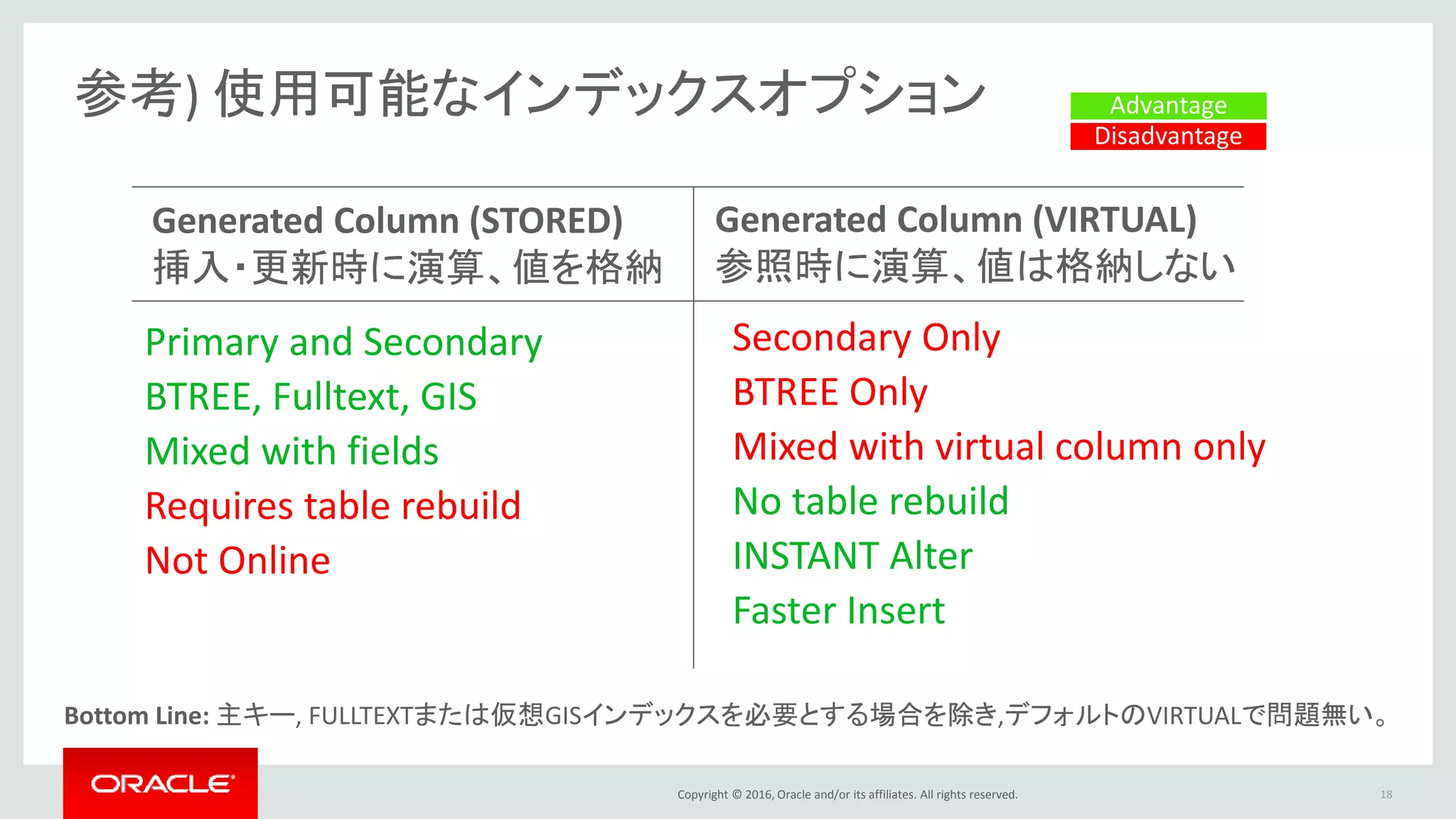 参考) 使用可能なインデックスオプション

Advantage
Disadvantage

| Generated Column (STORED) 挿入・更新時に演算、値を格納 | Generated Column (VIRTUAL) 参照時に演算、値は格納しない |
|---|---|
| Primary and Secondary | Secondary Only |
| BTREE, Fulltext, GIS | BTREE Only |
| Mixed with fields | Mixed with virtual column only |
| Requires table rebuild | No table rebuild |
| Not Online | INSTANT Alter |
| | Faster Insert |

Bottom Line: 主キー, FULLTEXTまたは仮想GISインデックスを必要とする場合を除き,デフォルトのVIRTUALで問題無い。

ORACLE

Copyright © 2016, Oracle and/or its affiliates. All rights reserved.

18